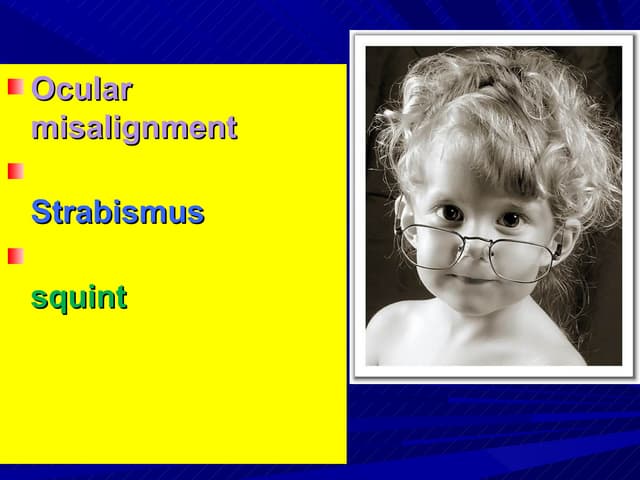 Ocular misalignment

Strabismus

squint